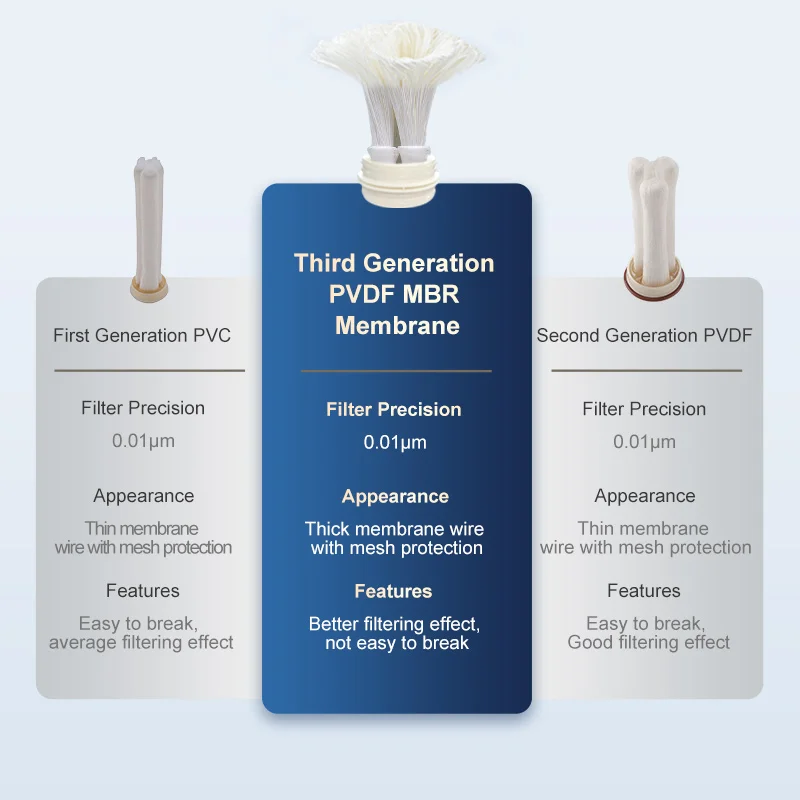 First Generation PVC

Filter Precision

0.01μm

Appearance

Thin membrane wire with mesh protection

Features

Easy to break, average filtering effect

Third Generation PVDF MBR Membrane

Filter Precision

0.01μm

Appearance

Thick membrane wire with mesh protection

Features

Better filtering effect, not easy to break

Second Generation PVDF

Filter Precision

0.01μm

Appearance

Thin membrane wire with mesh protection

Features

Easy to break, Good filtering effect